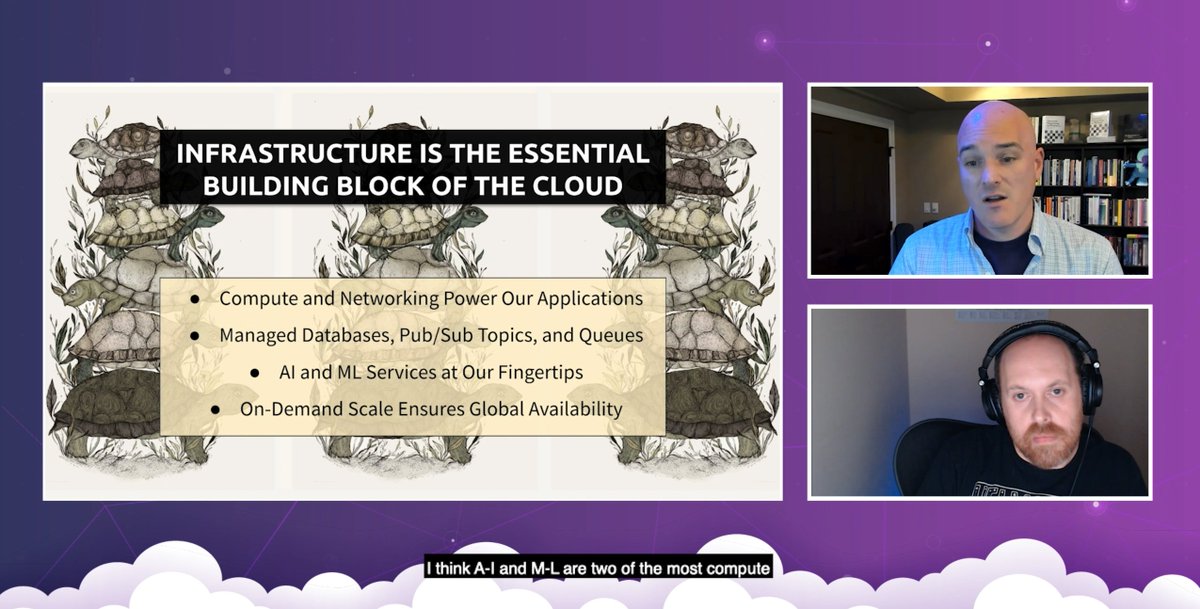 INFRASTRUCTURE IS THE ESSENTIAL BUILDING BLOCK OF THE CLOUD

● Compute and Networking Power Our Applications
● Managed Databases, Pub/Sub Topics, and Queues
● AI and ML Services at Our Fingertips
● On-Demand Scale Ensures Global Availability

I think A-I and M-L are two of the most compute